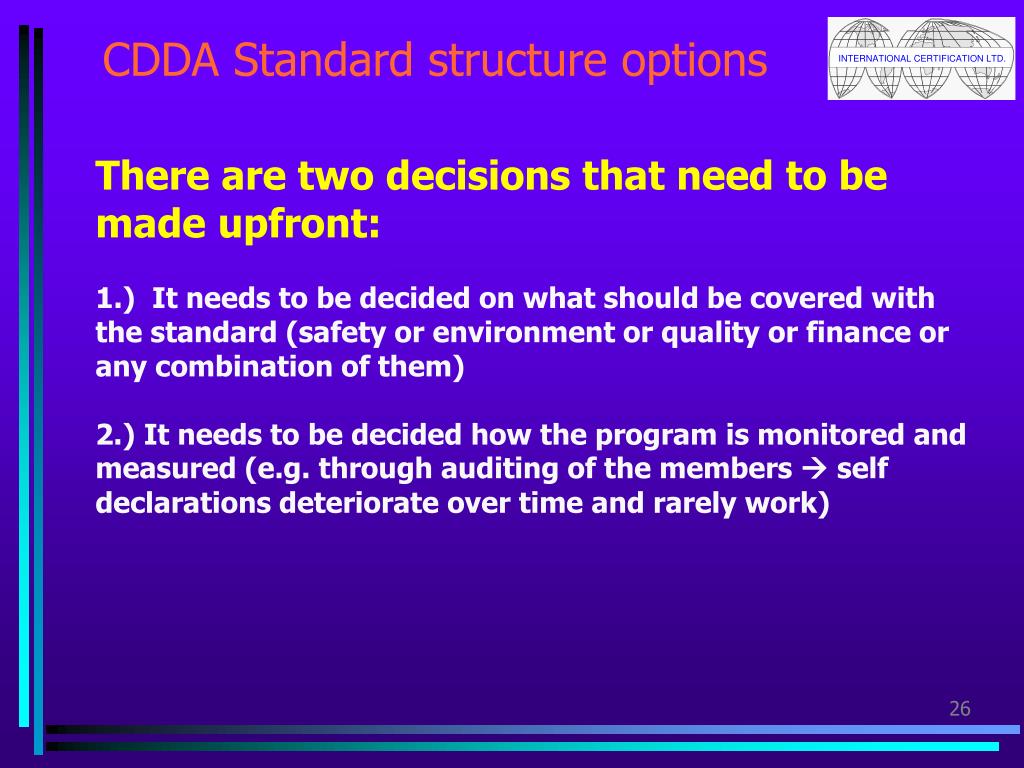 CDDA Standard structure options

INTERNATIONAL CERTIFICATION LTD.

There are two decisions that need to be made upfront:

1.) It needs to be decided on what should be covered with the standard (safety or environment or quality or finance or any combination of them)

2.) It needs to be decided how the program is monitored and measured (e.g. through auditing of the members → self declarations deteriorate over time and rarely work)

26